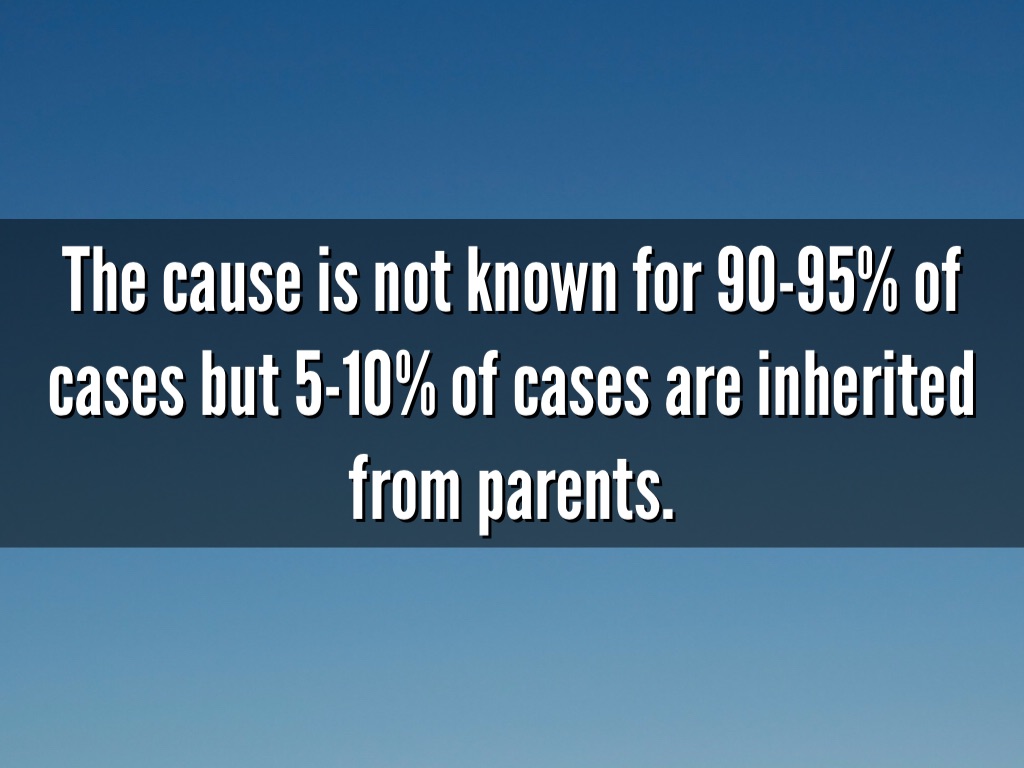 The cause is not known for 90-95% of cases but 5-10% of cases are inherited from parents.